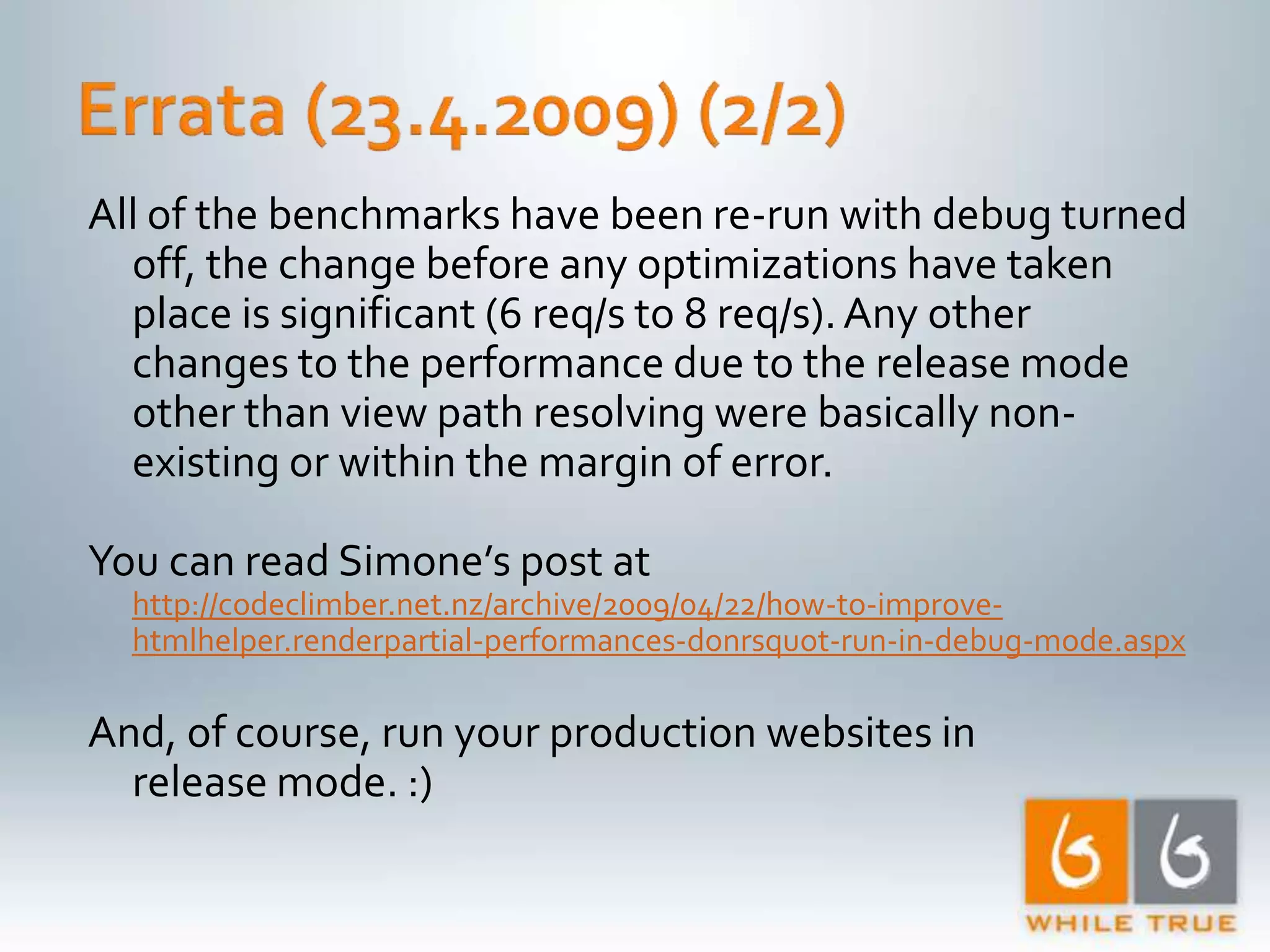 Errata (23.4.2009) (2/2)

All of the benchmarks have been re-run with debug turned off, the change before any optimizations have taken place is significant (6 req/s to 8 req/s). Any other changes to the performance due to the release mode other than view path resolving were basically non-existing or within the margin of error.

You can read Simone's post at http://codeclimber.net.nz/archive/2009/04/22/how-to-improve-htmlhelper.renderpartial-performances-donrsquot-run-in-debug-mode.aspx

And, of course, run your production websites in release mode. :)

WHILE TRUE